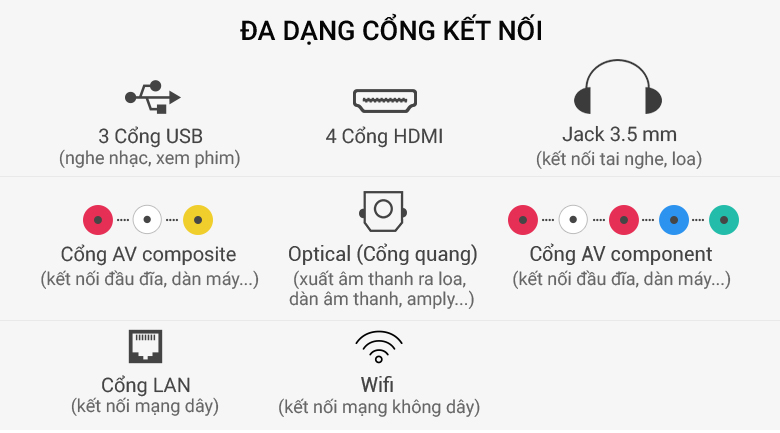 ĐA DẠNG CỔNG KẾT NỐI

3 Cổng USB
(nghe nhạc, xem phim)

4 Cổng HDMI

Jack 3.5 mm
(kết nối tai nghe, loa)

Cổng AV composite
(kết nối đầu đĩa, dàn máy...)

Optical (Cổng quang)
(xuất âm thanh ra loa, dàn âm thanh, amply...)

Cổng AV component
(kết nối đầu đĩa, dàn máy...)

Cổng LAN
(kết nối mạng dây)

Wifi
(kết nối mạng không dây)